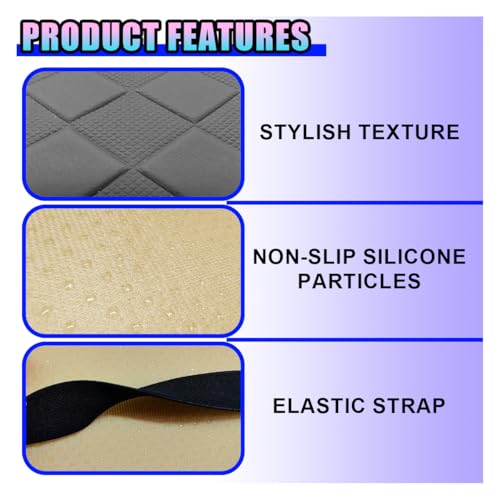 PRODUCT FEATURES

STYLISH TEXTURE

NON-SLIP SILICONE PARTICLES

ELASTIC STRAP